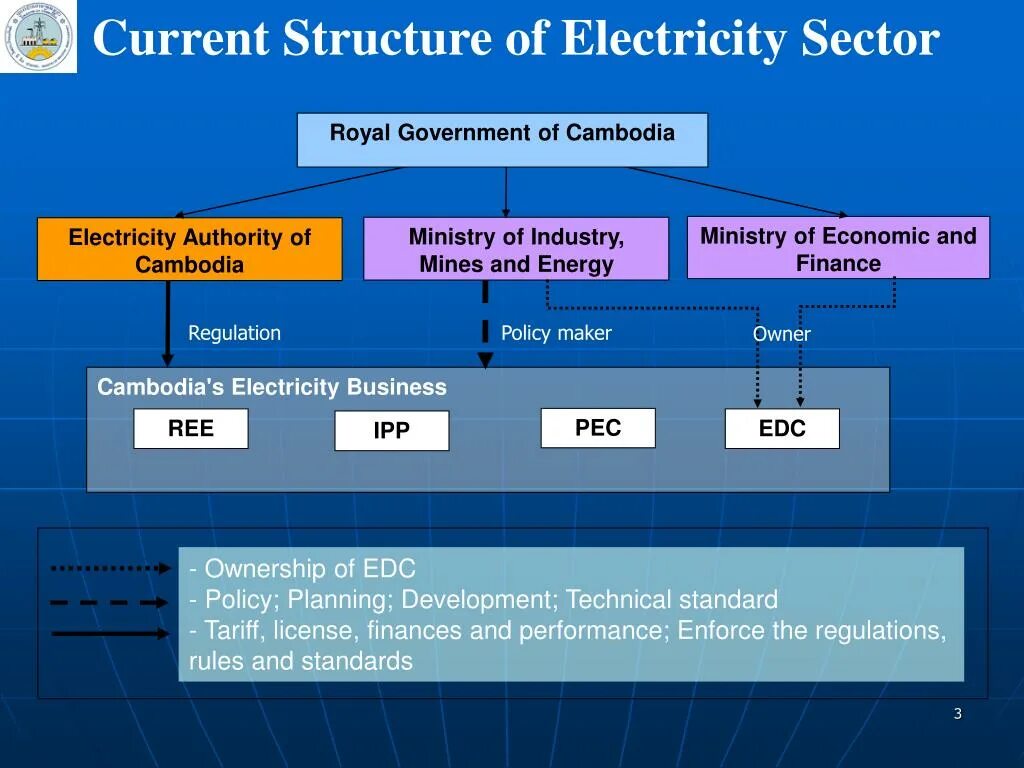 Current Structure of Electricity Sector

Royal Government of Cambodia

Electricity Authority of Cambodia

Ministry of Industry, Mines and Energy

Ministry of Economic and Finance

Regulation

Policy maker

Owner

Cambodia's Electricity Business

REE

IPP

PEC

EDC

- Ownership of EDC
- Policy; Planning; Development; Technical standard
- Tariff, license, finances and performance; Enforce the regulations, rules and standards

3